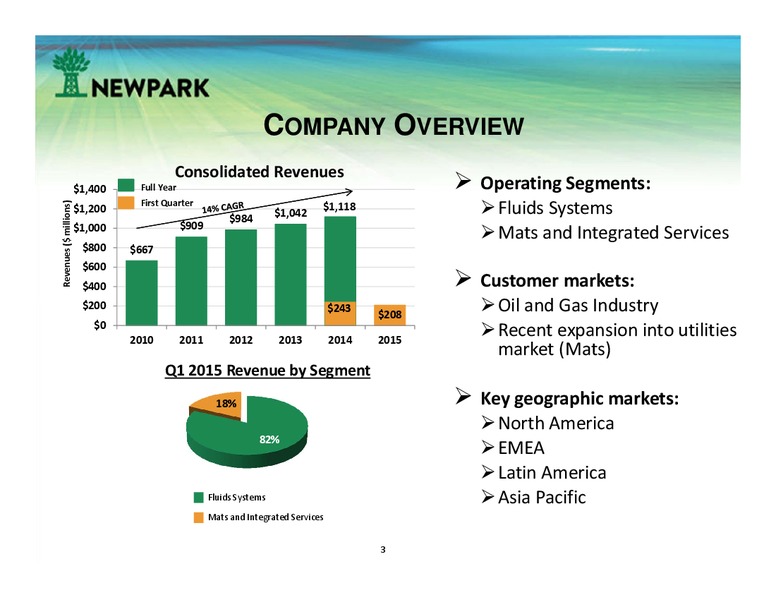 NEWPARK

COMPANY OVERVIEW

Consolidated Revenues

Full Year
First Quarter
14% CAGR

Revenues ($ millions)

$1,400
$1,200
$1,000
$800
$600
$400
$200
$0

$667
$909
$984
$1,042
$1,118
$243
$208

2010
2011
2012
2013
2014
2015

Q1 2015 Revenue by Segment

18%
82%

Fluids Systems
Mats and Integrated Services

➢ Operating Segments:
➢ Fluids Systems
➢ Mats and Integrated Services

➢ Customer markets:
➢ Oil and Gas Industry
➢ Recent expansion into utilities market (Mats)

➢ Key geographic markets:
➢ North America
➢ EMEA
➢ Latin America
➢ Asia Pacific

3